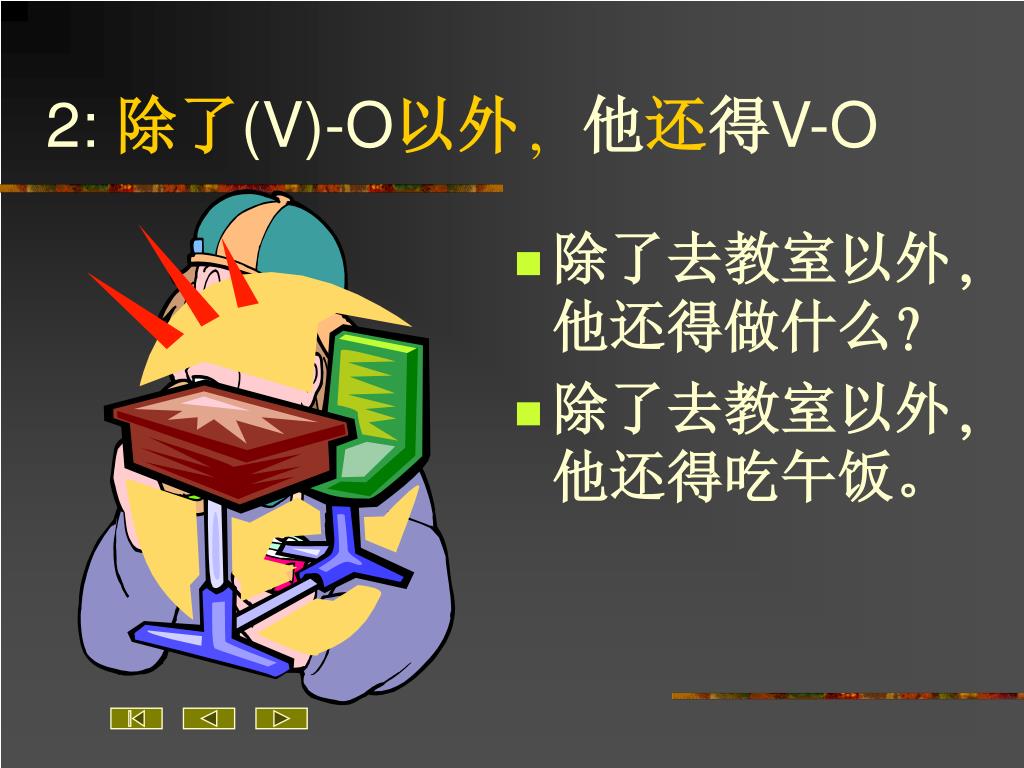 2: 除了(V)-O以外，他还得V-O

除了去教室以外，他还得做什么？

除了去教室以外，他还得吃午饭。